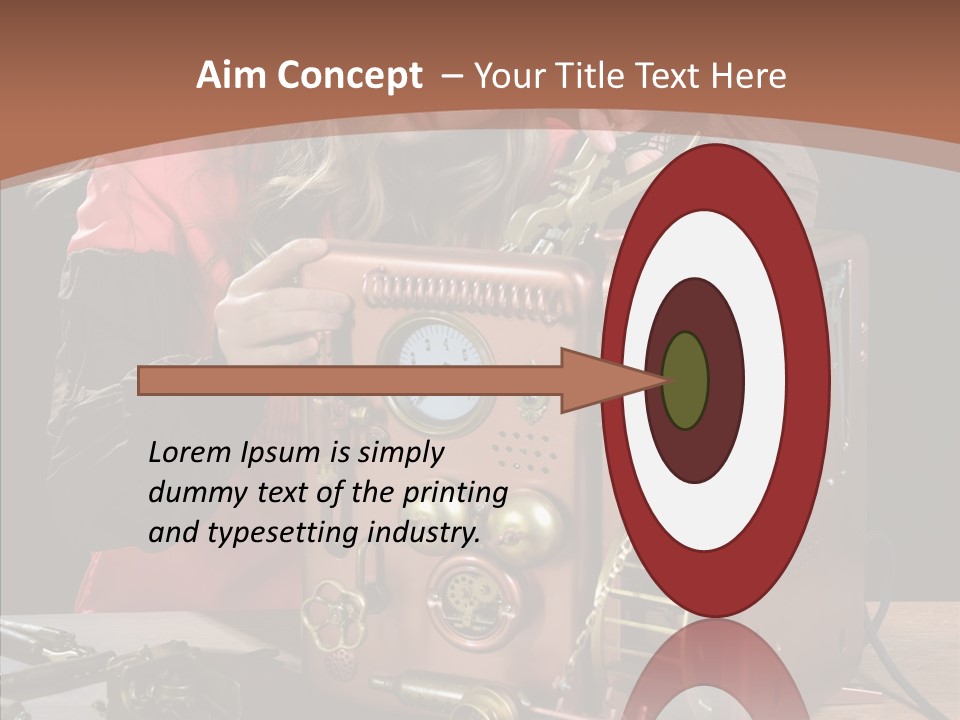 Aim Concept – Your Title Text Here

Lorem Ipsum is simply dummy text of the printing and typesetting industry.